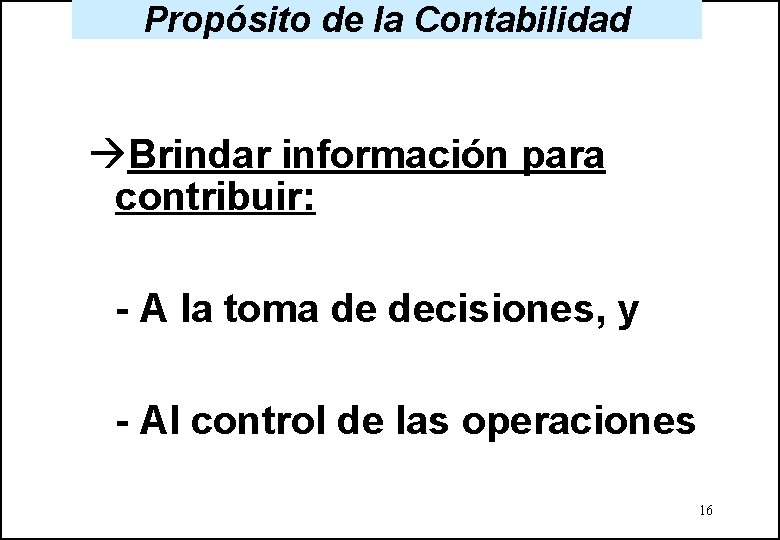 Propósito de la Contabilidad

→Brindar información para contribuir:

- A la toma de decisiones, y

- Al control de las operaciones

16